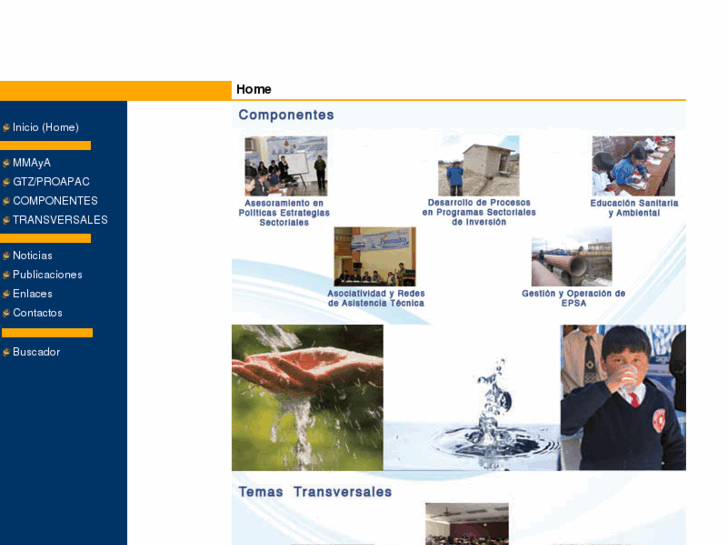 Inicio (Home)

MMAyA
GTZ/PROAPAC
COMPONENTES
TRANSVERSALES

Noticias
Publicaciones
Enlaces
Contactos

Buscador

Home

Componentes

Asesoramiento en Políticas Estrategias Sectoriales

Desarrollo de Procesos en Programas Sectoriales de Inversión

Educación Sanitaria y Ambiental

Asociatividad y Redes de Asistencia Técnica

Gestión y Operación de EPSA

Temas Transversales